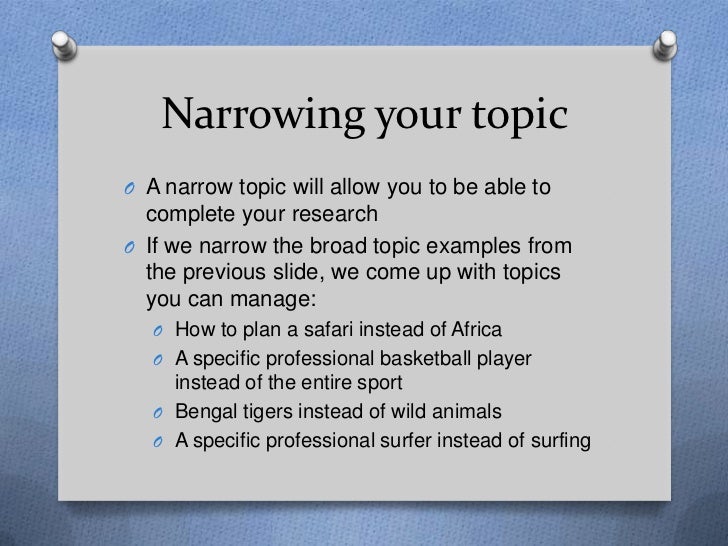 Narrowing your topic

O A narrow topic will allow you to be able to complete your research

O If we narrow the broad topic examples from the previous slide, we come up with topics you can manage:

O How to plan a safari instead of Africa

O A specific professional basketball player instead of the entire sport

O Bengal tigers instead of wild animals

O A specific professional surfer instead of surfing